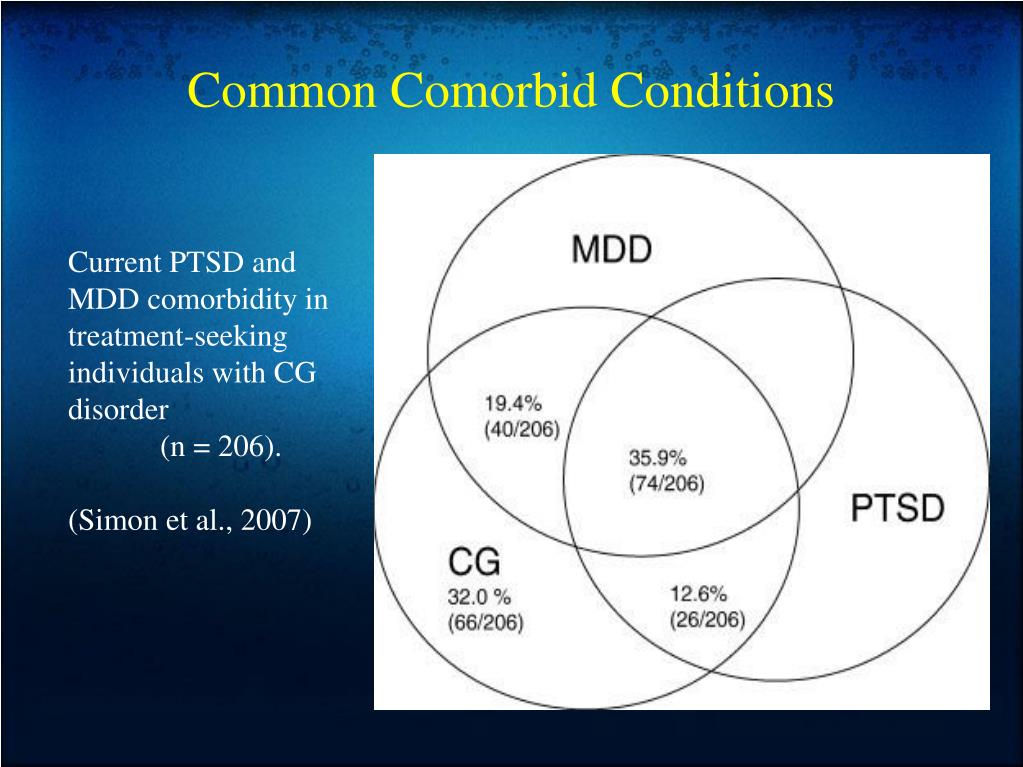 Common Comorbid Conditions

Current PTSD and MDD comorbidity in treatment-seeking individuals with CG disorder
(n = 206).

(Simon et al., 2007)

MDD

19.4%
(40/206)

35.9%
(74/206)

PTSD

CG
32.0 %
(66/206)

12.6%
(26/206)